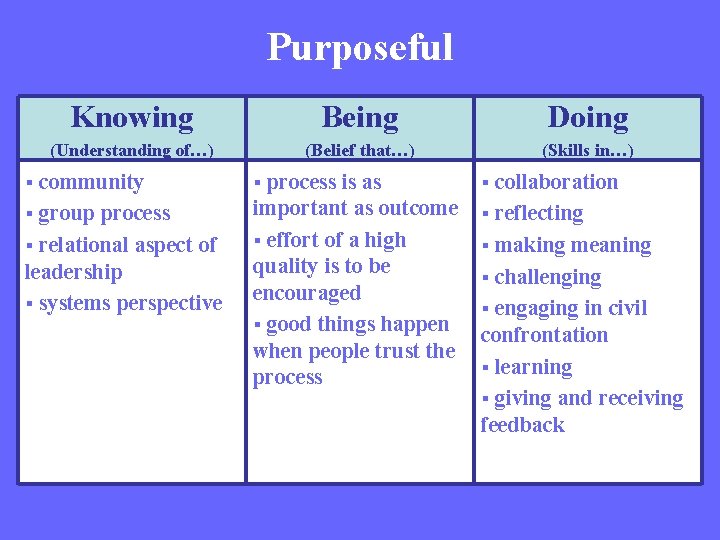 Purposeful

| Knowing (Understanding of…) | Being (Belief that…) | Doing (Skills in…) |
|---|---|---|
| ▪ community ▪ group process ▪ relational aspect of leadership ▪ systems perspective | ▪ process is as important as outcome ▪ effort of a high quality is to be encouraged ▪ good things happen when people trust the process | ▪ collaboration ▪ reflecting ▪ making meaning ▪ challenging ▪ engaging in civil confrontation ▪ learning ▪ giving and receiving feedback |